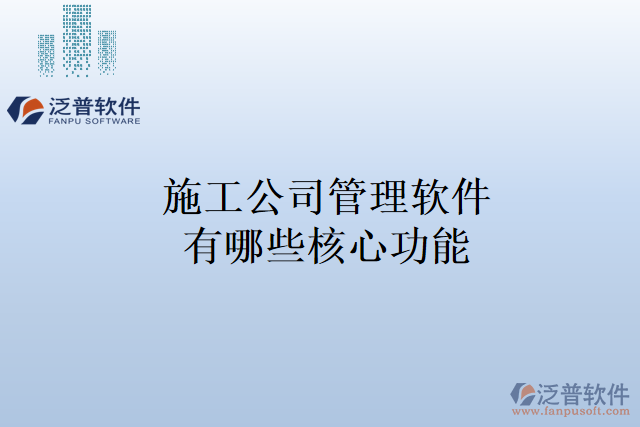 泛普软件
FANPU SOFTWARE

施工公司管理软件
有哪些核心功能

泛普软件
www.fanpusoft.com